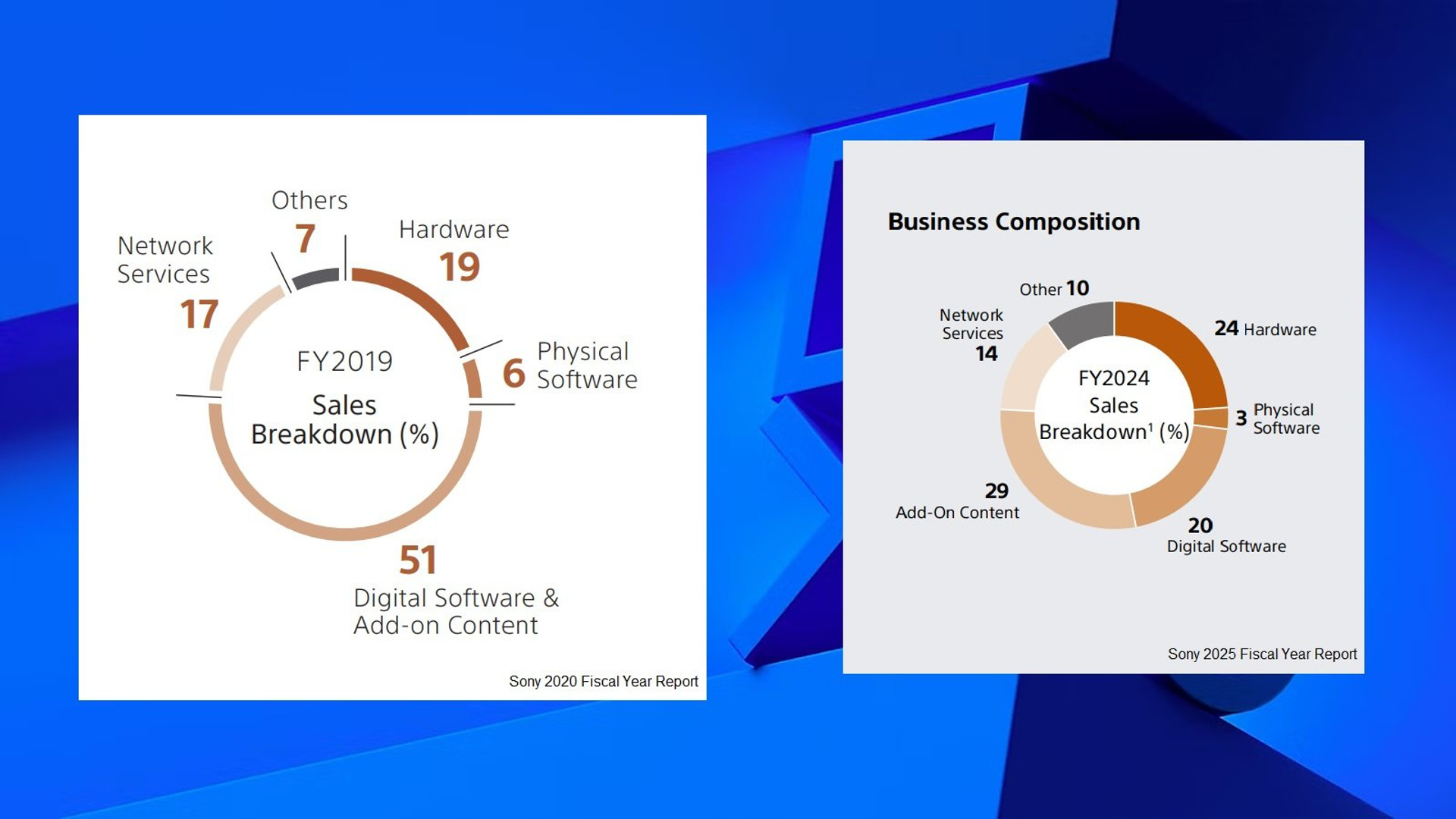 Others
7

Hardware
19

Network Services
17

FY2019
Sales Breakdown (%)

6 Physical Software

51
Digital Software & Add-on Content

Sony 2020 Fiscal Year Report

Business Composition

Other 10

Network Services
14

24 Hardware

FY2024
Sales Breakdown$^1$ (%)

3 Physical Software

29
Add-On Content

20
Digital Software

Sony 2025 Fiscal Year Report